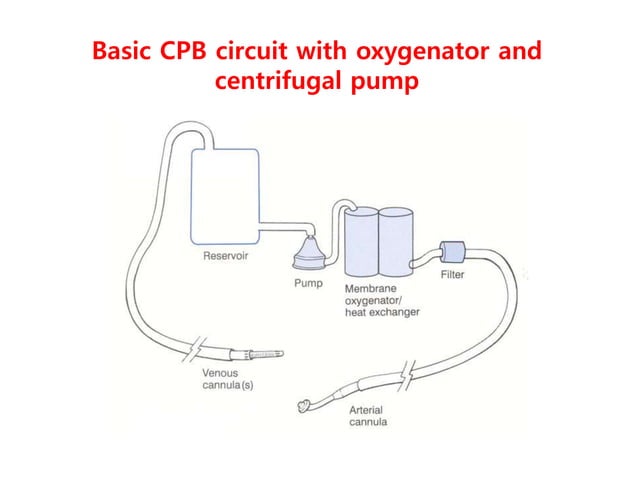 Basic CPB circuit with oxygenator and centrifugal pump

Reservoir

Pump

Membrane oxygenator/ heat exchanger

Filter

Venous cannula(s)

Arterial cannula